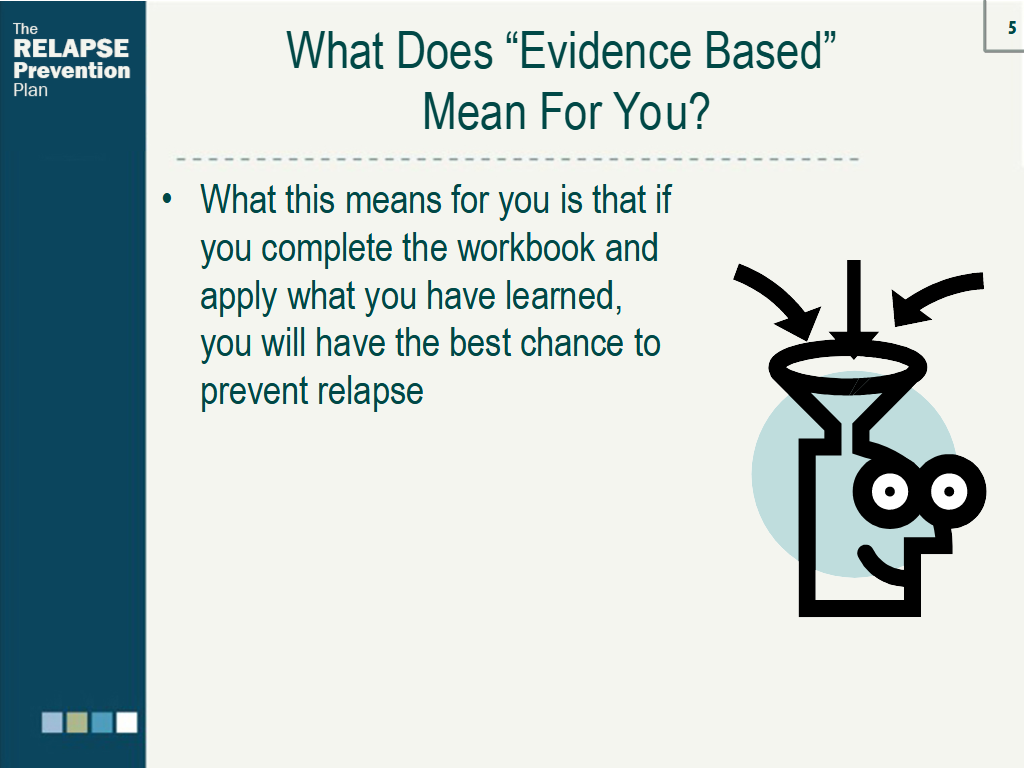 The
RELAPSE
Prevention
Plan

5

What Does “Evidence Based” Mean For You?

• What this means for you is that if you complete the workbook and apply what you have learned, you will have the best chance to prevent relapse